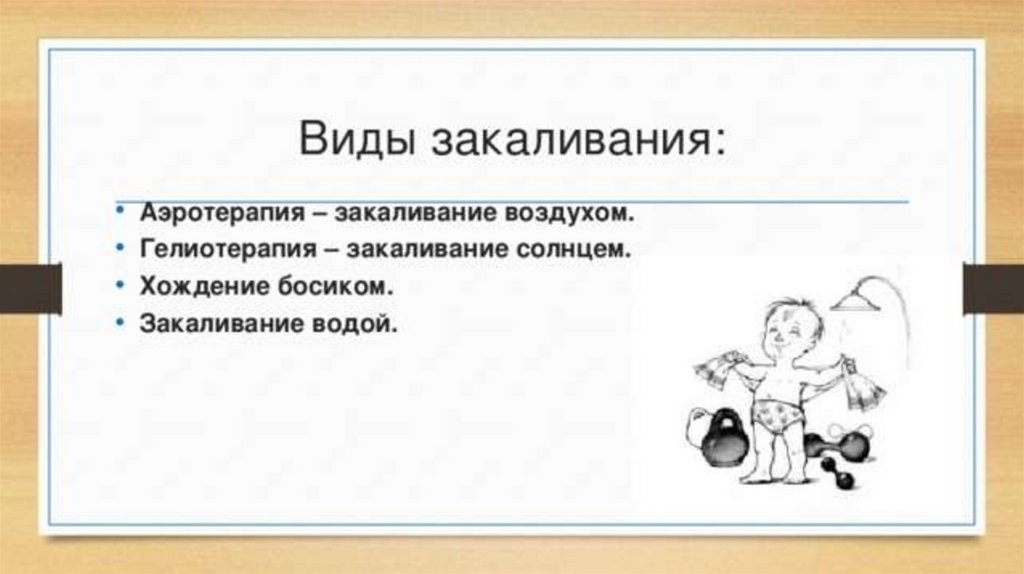 Виды закаливания:

• Аэротерапия – закаливание воздухом.
• Гелиотерапия – закаливание солнцем.
• Хождение босиком.
• Закаливание водой.